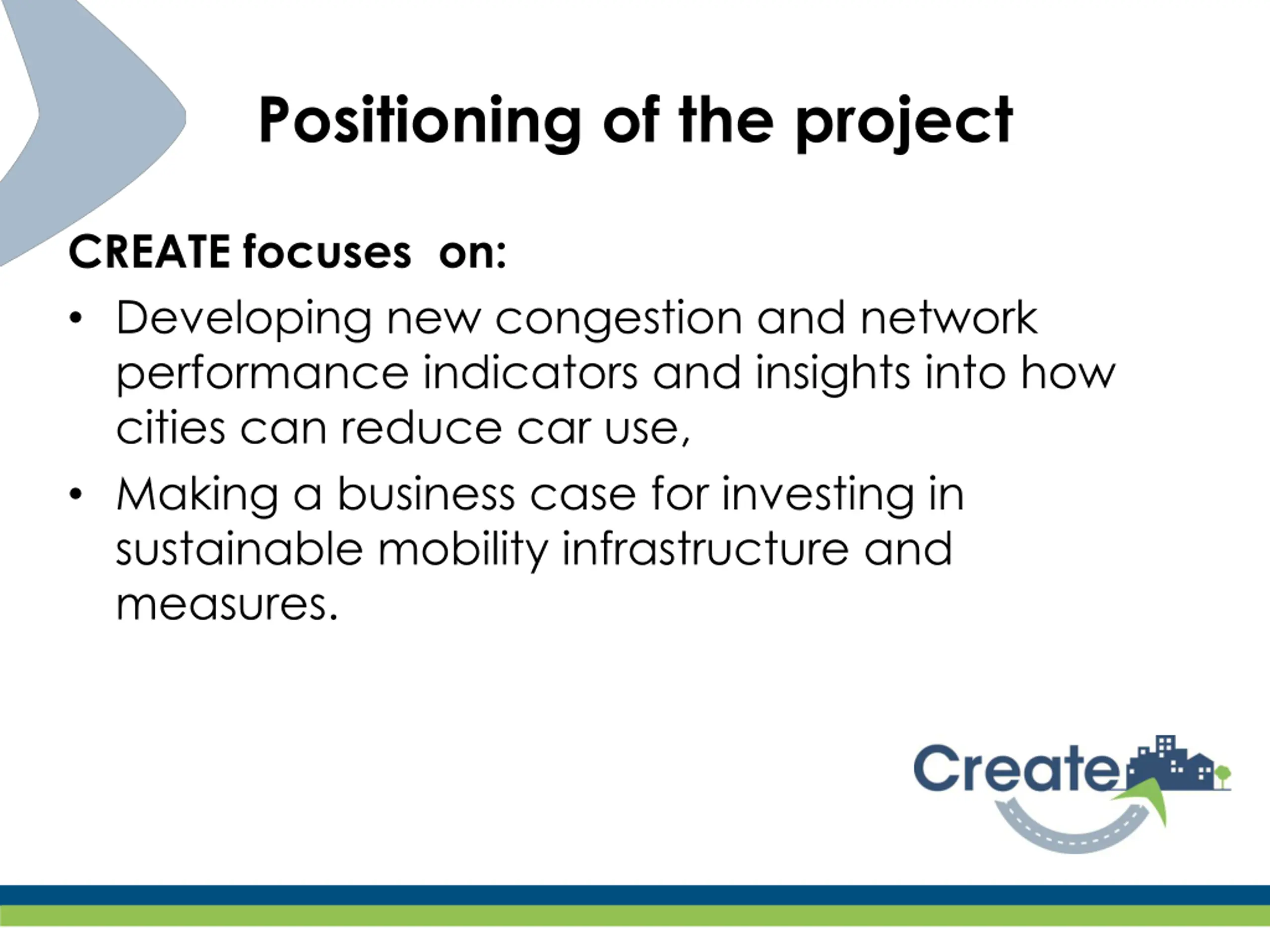 Positioning of the project

CREATE focuses on:

• Developing new congestion and network performance indicators and insights into how cities can reduce car use,

• Making a business case for investing in sustainable mobility infrastructure and measures.

Create